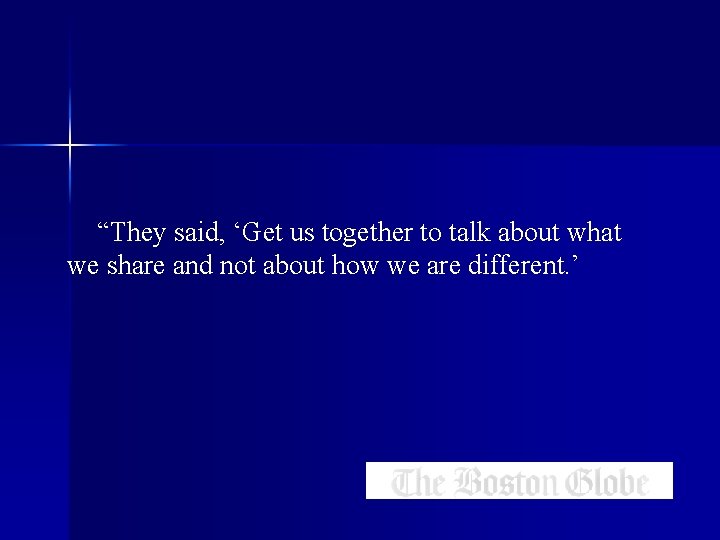 “They said, ‘Get us together to talk about what we share and not about how we are different.’

The Boston Globe